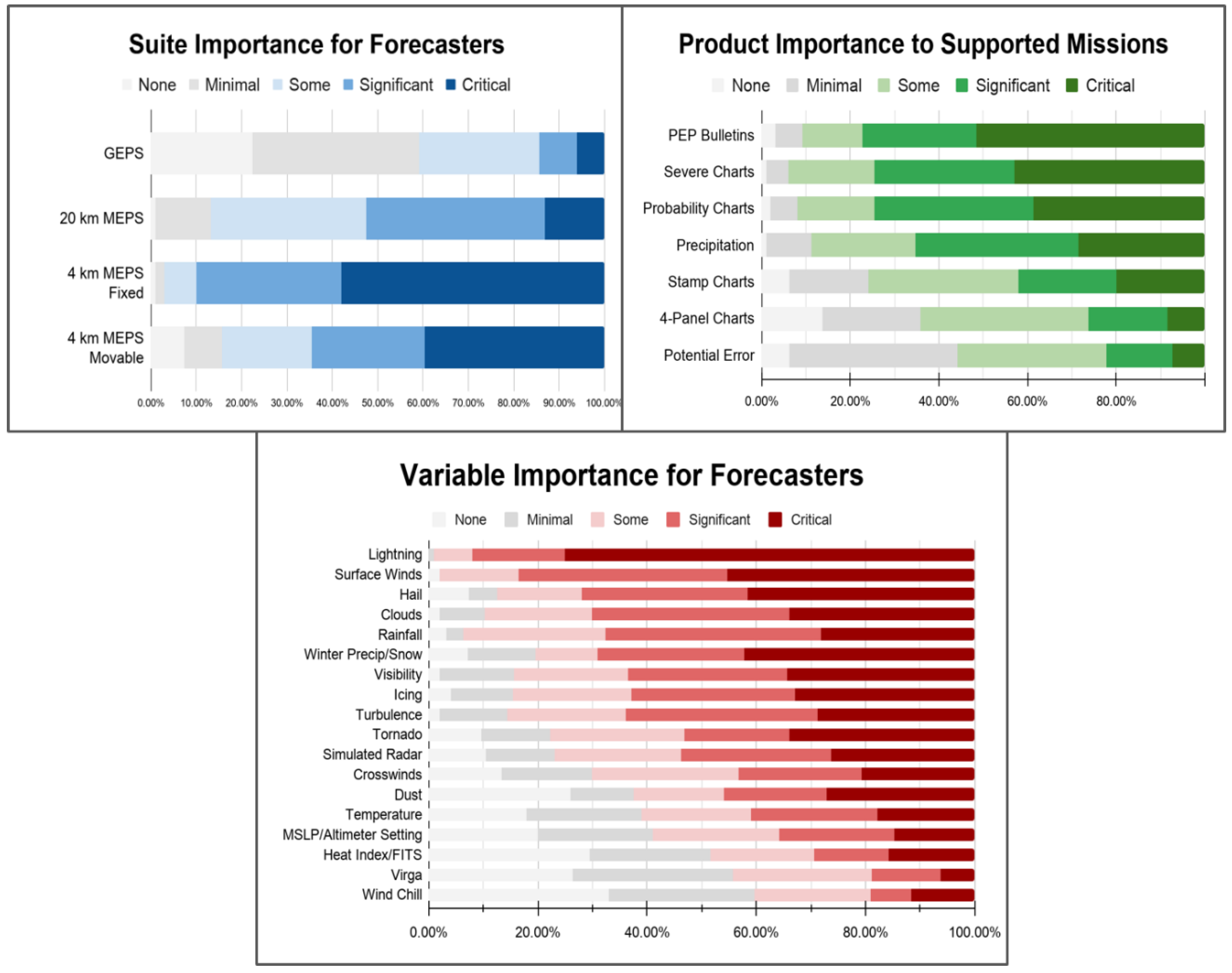 Suite Importance for Forecasters

None Minimal Some Significant Critical

GEPS
20 km MEPS
4 km MEPS Fixed
4 km MEPS Movable

0.00% 10.00% 20.00% 30.00% 40.00% 50.00% 60.00% 70.00% 80.00% 90.00% 100.00%

Product Importance to Supported Missions

None Minimal Some Significant Critical

PEP Bulletins
Severe Charts
Probability Charts
Precipitation
Stamp Charts
4-Panel Charts
Potential Error

0.00% 20.00% 40.00% 60.00% 80.00%

Variable Importance for Forecasters

None Minimal Some Significant Critical

Lightning
Surface Winds
Hail
Clouds
Rainfall
Winter Precip/Snow
Visibility
Icing
Turbulence
Tornado
Simulated Radar
Crosswinds
Dust
Temperature
MSLP/Altimeter Setting
Heat Index/FITS
Virga
Wind Chill

0.00% 20.00% 40.00% 60.00% 80.00% 100.00%